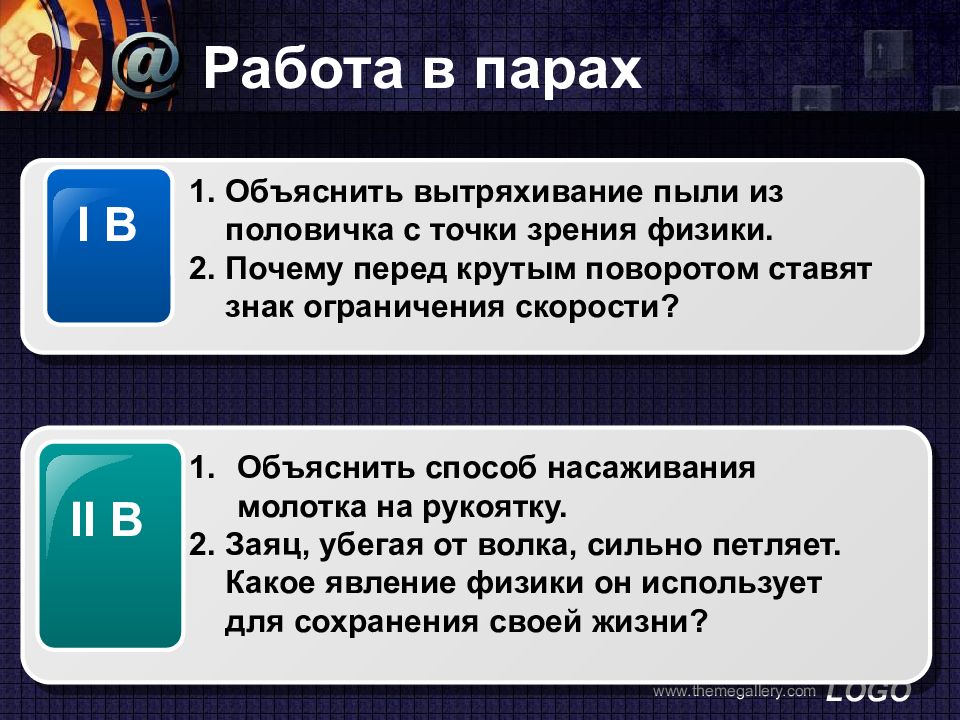 @ Работа в парах

I В

1. Объяснить вытряхивание пыли из половичка с точки зрения физики.
2. Почему перед крутым поворотом ставят знак ограничения скорости?

II В

1. Объяснить способ насаживания молотка на рукоятку.
2. Заяц, убегая от волка, сильно петляет. Какое явление физики он использует для сохранения своей жизни?

www.themegallery.com LOGO